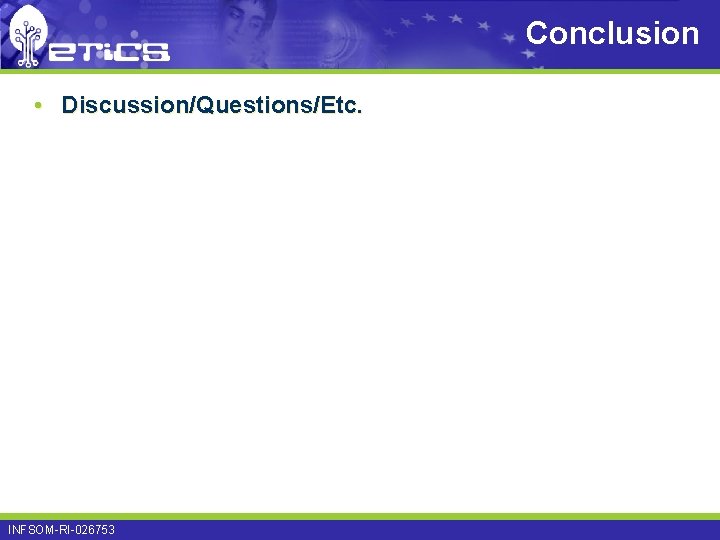 eTiCS

Conclusion

• Discussion/Questions/Etc.

INFSOM-RI-026753